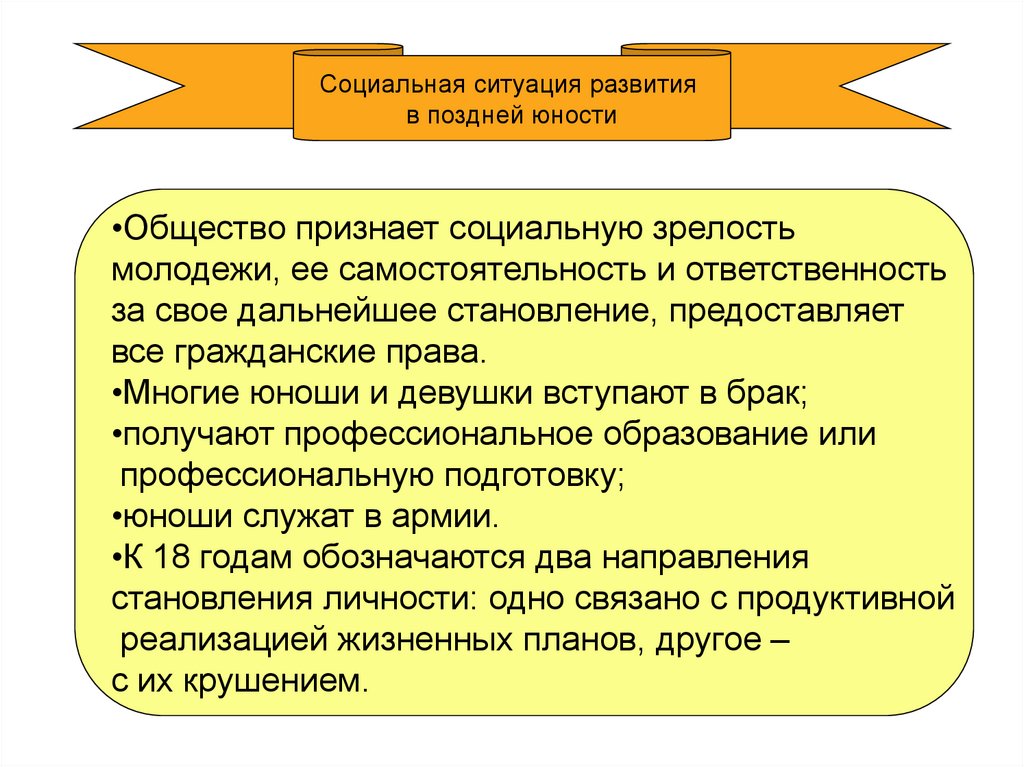 Социальная ситуация развития в поздней юности

•Общество признает социальную зрелость молодежи, ее самостоятельность и ответственность за свое дальнейшее становление, предоставляет все гражданские права.
•Многие юноши и девушки вступают в брак;
•получают профессиональное образование или профессиональную подготовку;
•юноши служат в армии.
•К 18 годам обозначаются два направления становления личности: одно связано с продуктивной реализацией жизненных планов, другое – с их крушением.